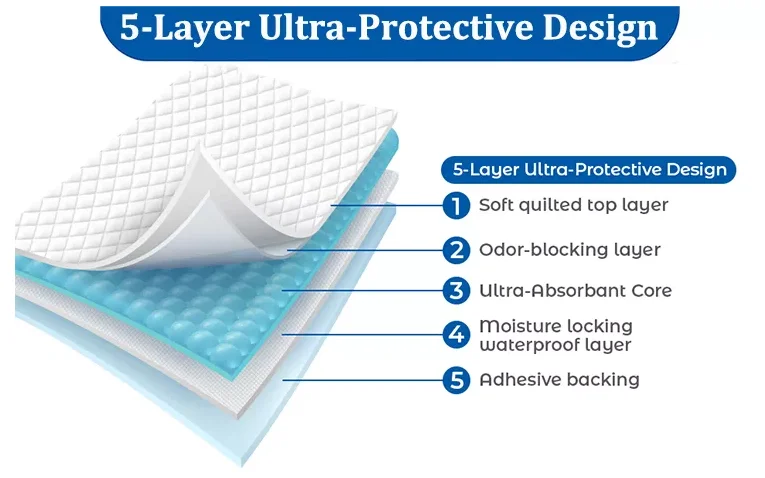 5-Layer Ultra-Protective Design

5-Layer Ultra-Protective Design

1 Soft quilted top layer

2 Odor-blocking layer

3 Ultra-Absorbant Core

4 Moisture locking waterproof layer

5 Adhesive backing